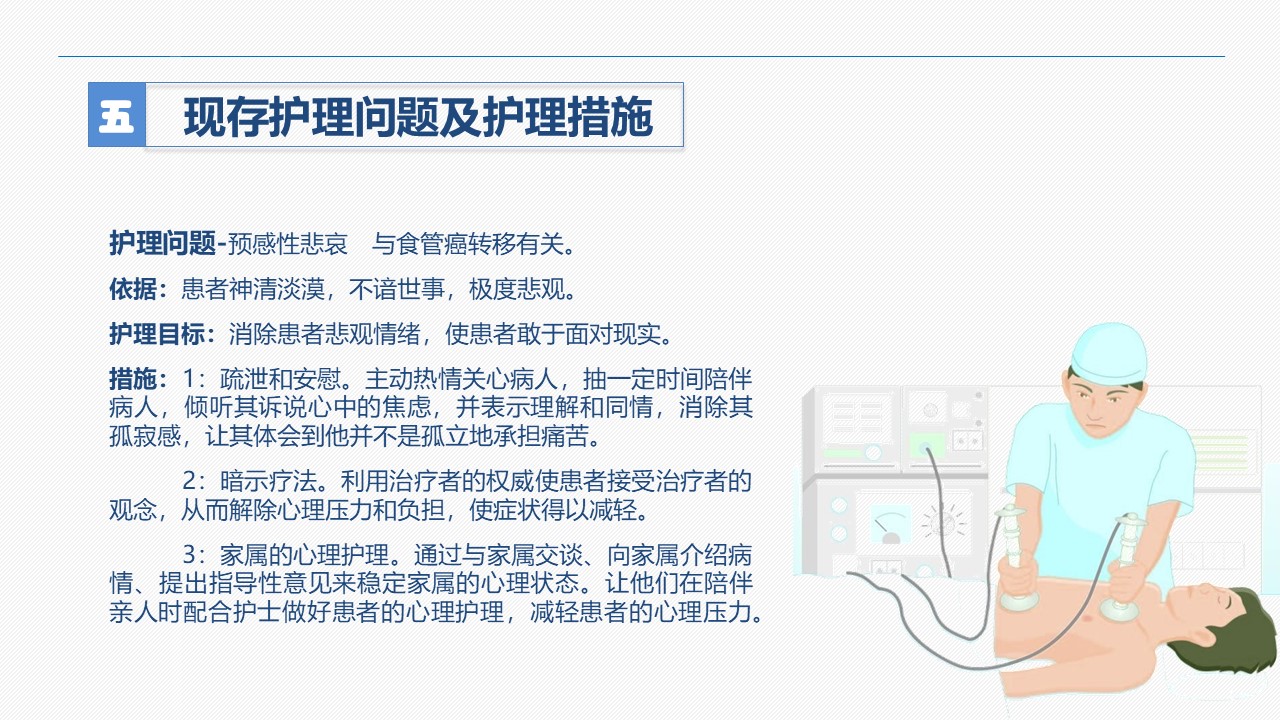 五 现存护理问题及护理措施

护理问题-预感性悲哀 与食管癌转移有关。

依据：患者神清淡漠，不谙世事，极度悲观。

护理目标：消除患者悲观情绪，使患者敢于面对现实。

措施：1：疏泄和安慰。主动热情关心病人，抽一定时间陪伴病人，倾听其诉说心中的焦虑，并表示理解和同情，消除其孤寂感，让其体会到他并不是孤立地承担痛苦。

2：暗示疗法。利用治疗者的权威使患者接受治疗者的观念，从而解除心理压力和负担，使症状得以减轻。

3：家属的心理护理。通过与家属交谈、向家属介绍病情、提出指导性意见来稳定家属的心理状态。让他们在陪伴亲人时配合护士做好患者的心理护理，减轻患者的心理压力。